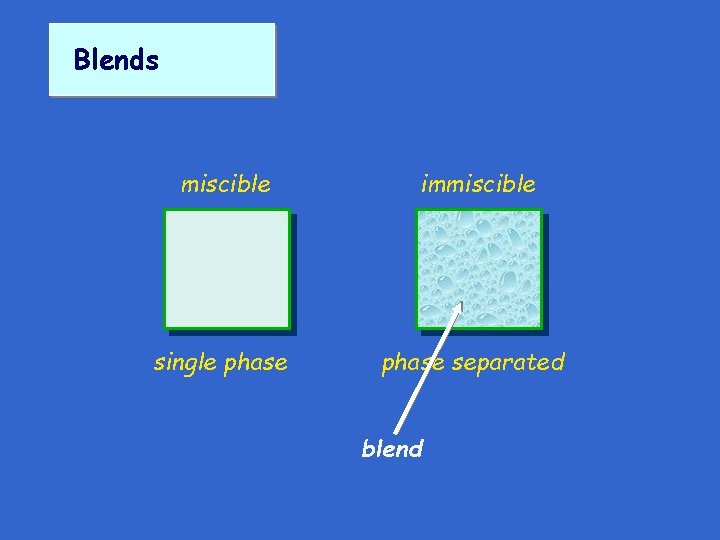 Blends

miscible

immiscible

single phase

phase separated

blend